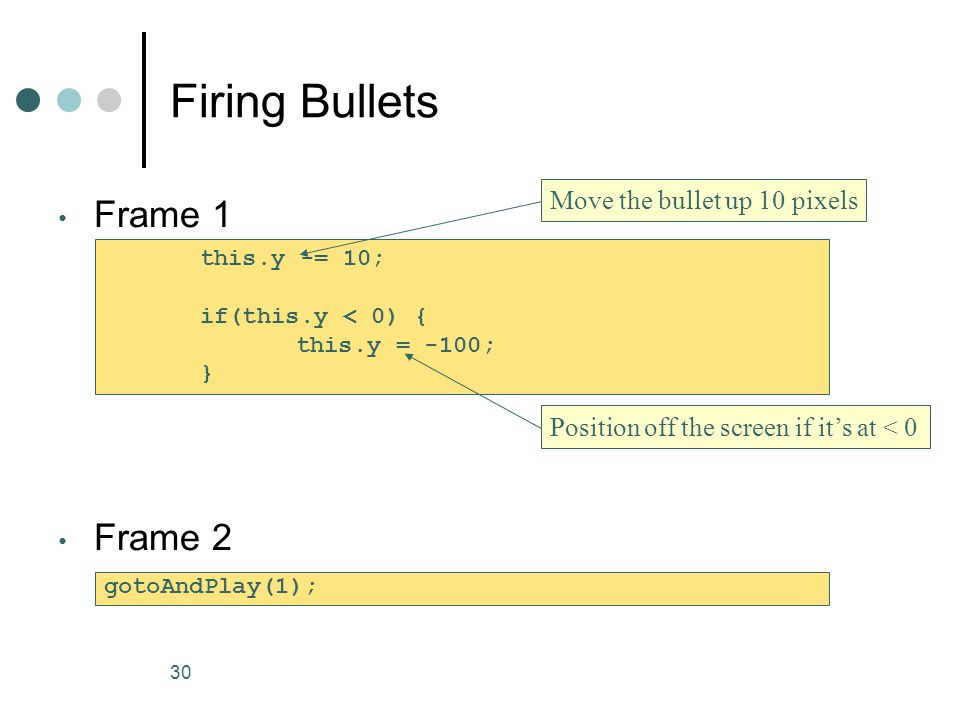 Firing Bullets

• Frame 1

Move the bullet up 10 pixels

this.y -= 10;

if(this.y < 0) {
this.y = -100;
}

Position off the screen if it's at < 0

• Frame 2

gotoAndPlay(1);

30